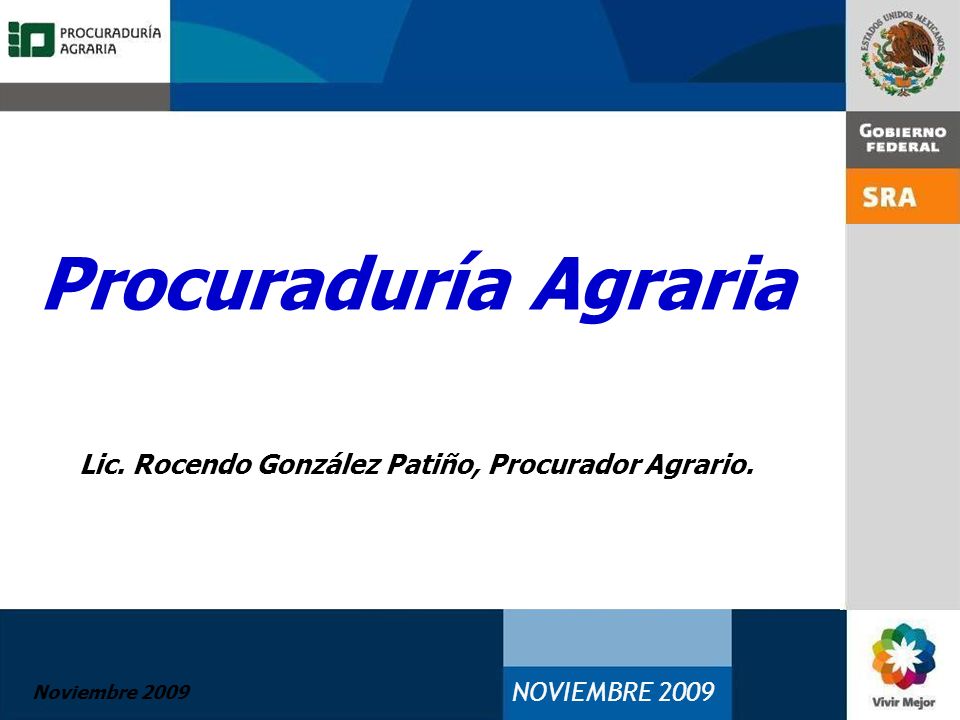 PROCURADURÍA AGRARIA

ESTADOS UNIDOS MEXICANOS

GOBIERNO FEDERAL

SRA

Procuraduría Agraria

Lic. Rocendo González Patiño, Procurador Agrario.

Noviembre 2009

NOVIEMBRE 2009

Vivir Mejor